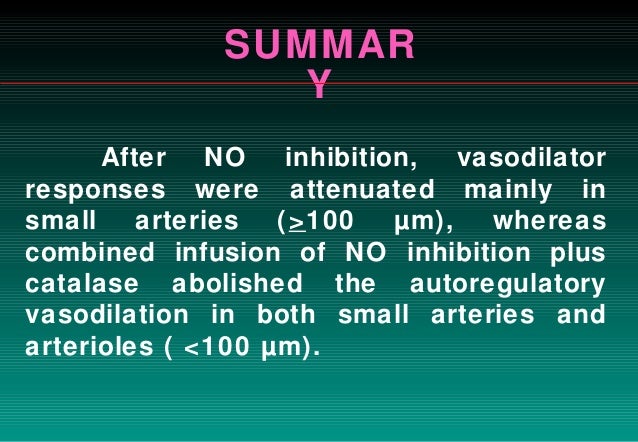 SUMMAR
Y

After NO inhibition, vasodilator responses were attenuated mainly in small arteries ($\geq$100 µm), whereas combined infusion of NO inhibition plus catalase abolished the autoregulatory vasodilation in both small arteries and arterioles ( <100 µm).